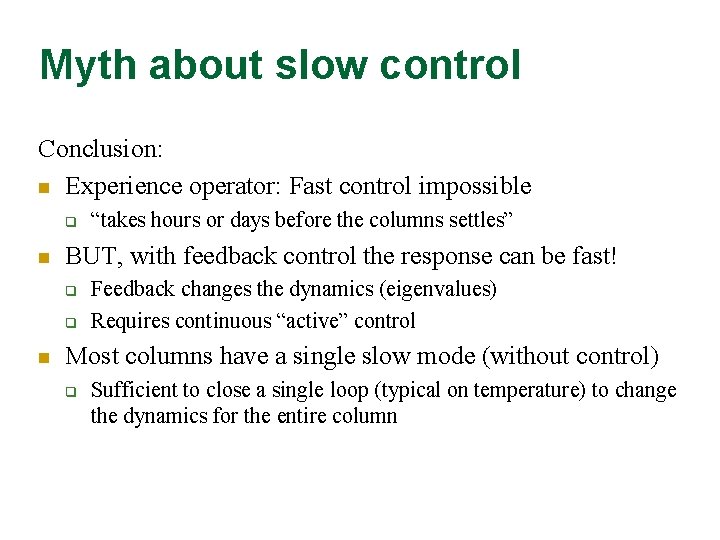 Myth about slow control

Conclusion:

- Experience operator: Fast control impossible
  - “takes hours or days before the columns settles”
- BUT, with feedback control the response can be fast!
  - Feedback changes the dynamics (eigenvalues)
  - Requires continuous “active” control
- Most columns have a single slow mode (without control)
  - Sufficient to close a single loop (typical on temperature) to change the dynamics for the entire column